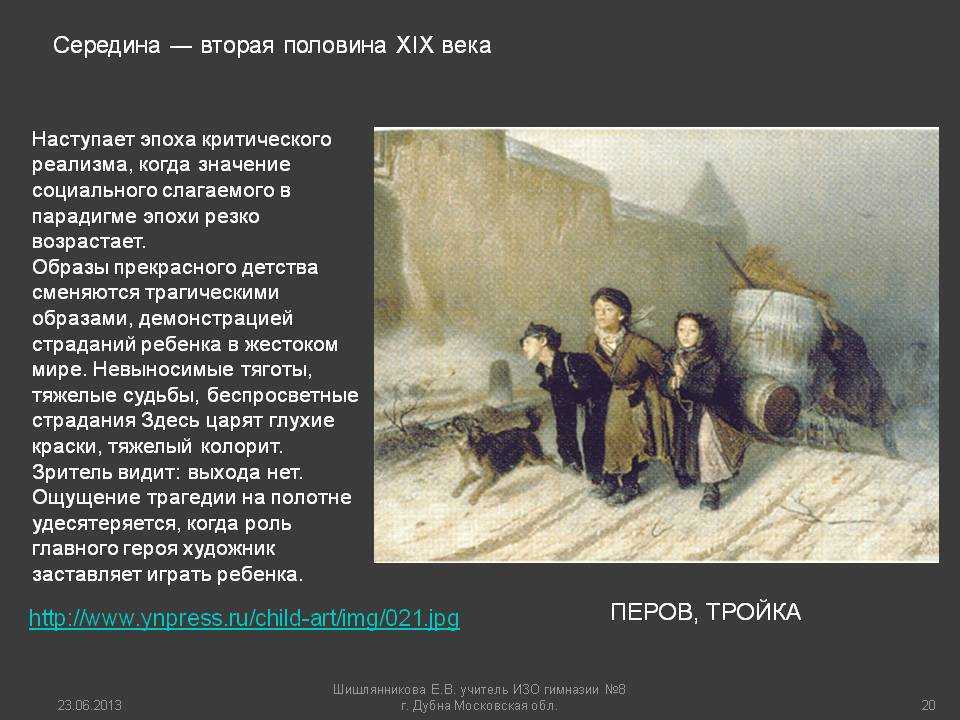 Середина — вторая половина XIX века

Наступает эпоха критического реализма, когда значение социального слагаемого в парадигме эпохи резко возрастает.
Образы прекрасного детства сменяются трагическими образами, демонстрацией страданий ребенка в жестоком мире. Невыносимые тяготы, тяжелые судьбы, беспросветные страдания Здесь царят глухие краски, тяжелый колорит.
Зритель видит: выхода нет.
Ощущение трагедии на полотне удесятеряется, когда роль главного героя художник заставляет играть ребенка.

http://www.ynpress.ru/child-art/img/021.jpg

ПЕРОВ, ТРОЙКА

23.06.2013

Шишлянникова Е.В. учитель ИЗО гимназии №8 г. Дубна Московская обл.

20